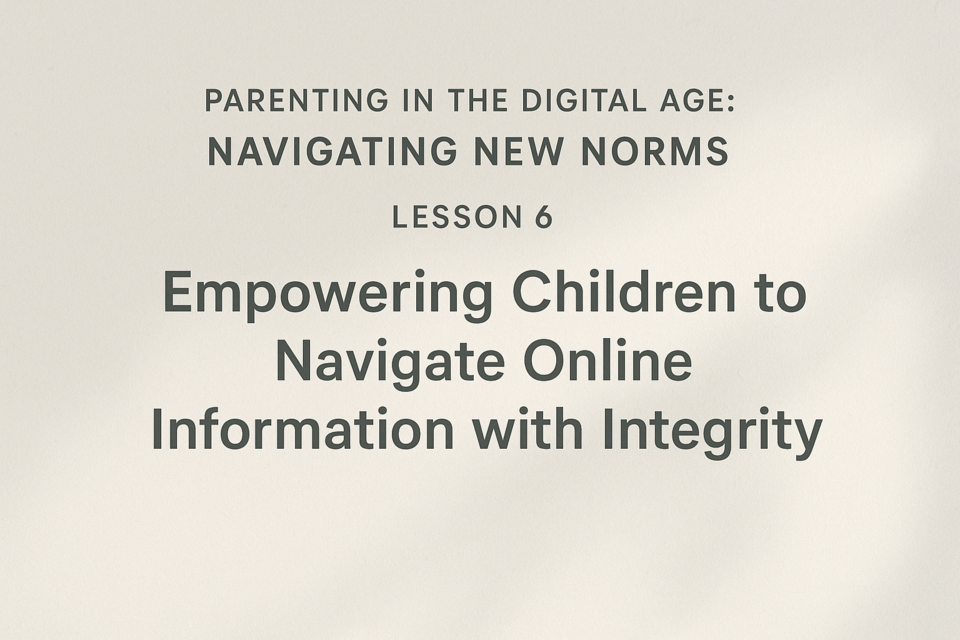 PARENTING IN THE DIGITAL AGE:
NAVIGATING NEW NORMS

LESSON 6

Empowering Children to Navigate Online Information with Integrity